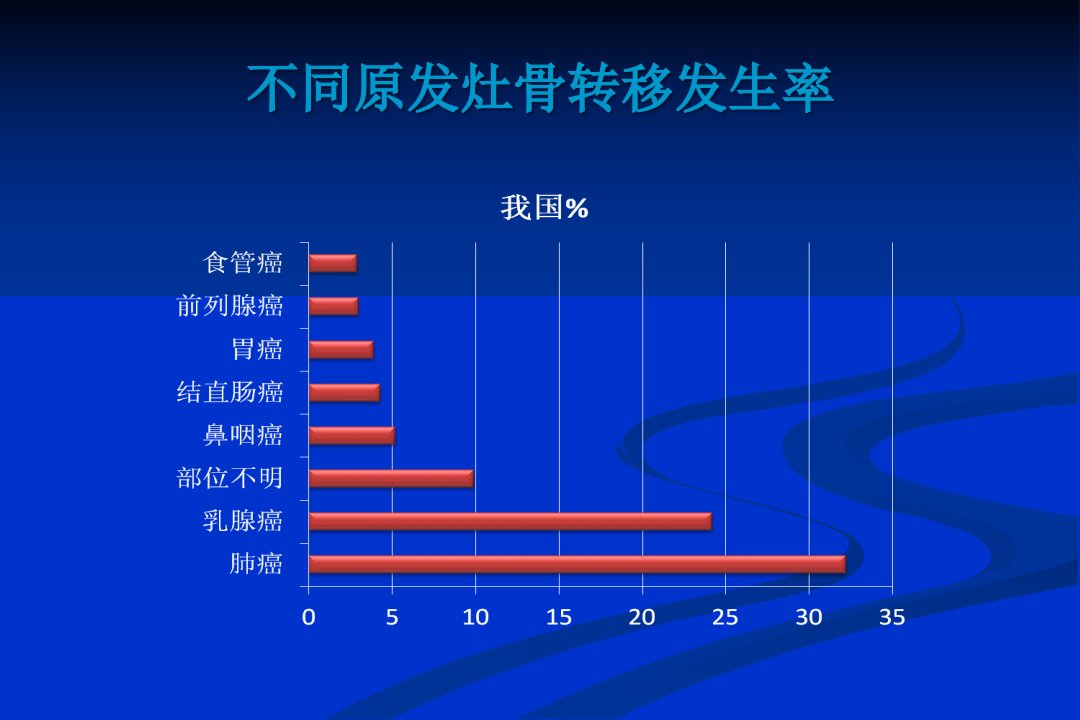 不同原发灶骨转移发生率

我国%

食管癌
前列腺癌
胃癌
结直肠癌
鼻咽癌
部位不明
乳腺癌
肺癌

0 5 10 15 20 25 30 35